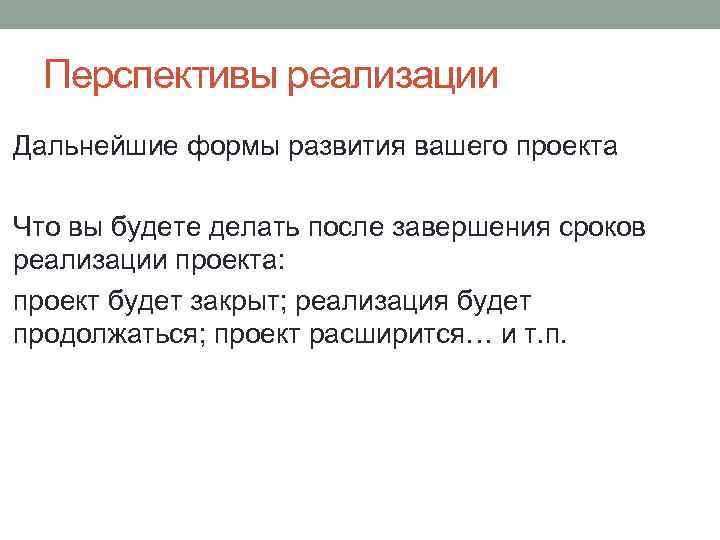 Перспективы реализации

Дальнейшие формы развития вашего проекта

Что вы будете делать после завершения сроков реализации проекта:

проект будет закрыт; реализация будет продолжаться; проект расширится… и т.п.